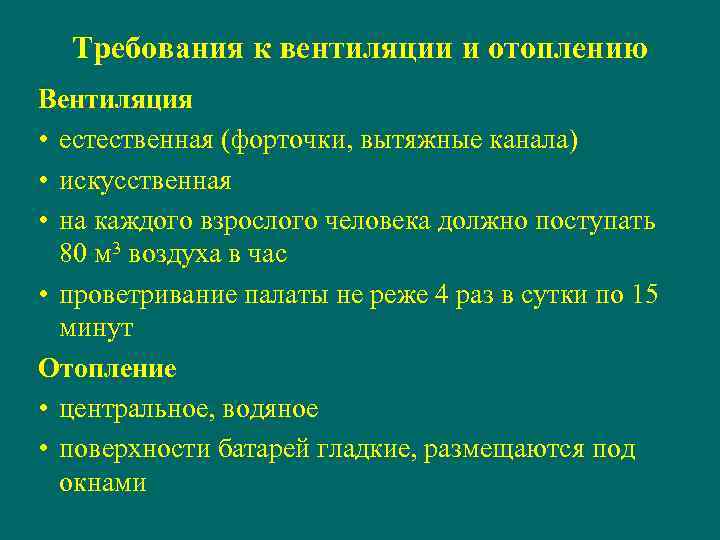 Требования к вентиляции и отоплению

Вентиляция

• естественная (форточки, вытяжные канала)

• искусственная

• на каждого взрослого человека должно поступать 80 м$^3$ воздуха в час

• проветривание палаты не реже 4 раз в сутки по 15 минут

Отопление

• центральное, водяное

• поверхности батарей гладкие, размещаются под окнами